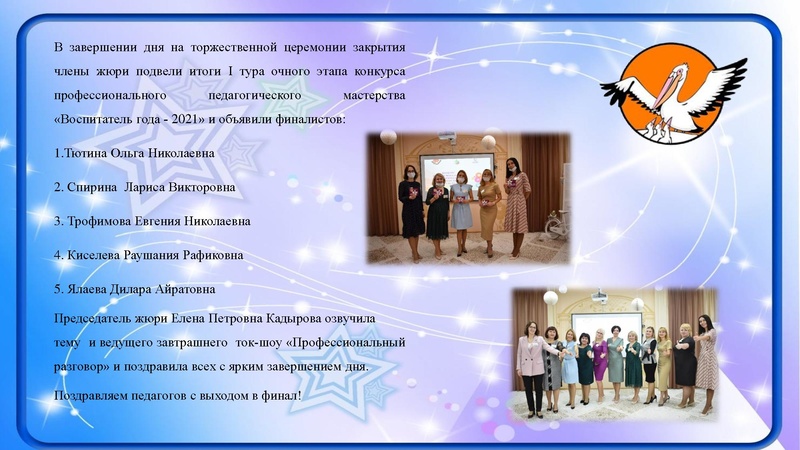 В завершении дня на торжественной церемонии закрытия члены жюри подвели итоги I тура очного этапа конкурса профессионального педагогического мастерства «Воспитатель года - 2021» и объявили финалистов:

1.Тютина Ольга Николаевна

2. Спирина Лариса Викторовна

3. Трофимова Евгения Николаевна

4. Киселева Раушания Рафиковна

5. Ялаева Дилара Айратовна

Председатель жюри Елена Петровна Кадырова озвучила тему и ведущего завтрашнего ток-шоу «Профессиональный разговор» и поздравила всех с ярким завершением дня.

Поздравляем педагогов с выходом в финал!